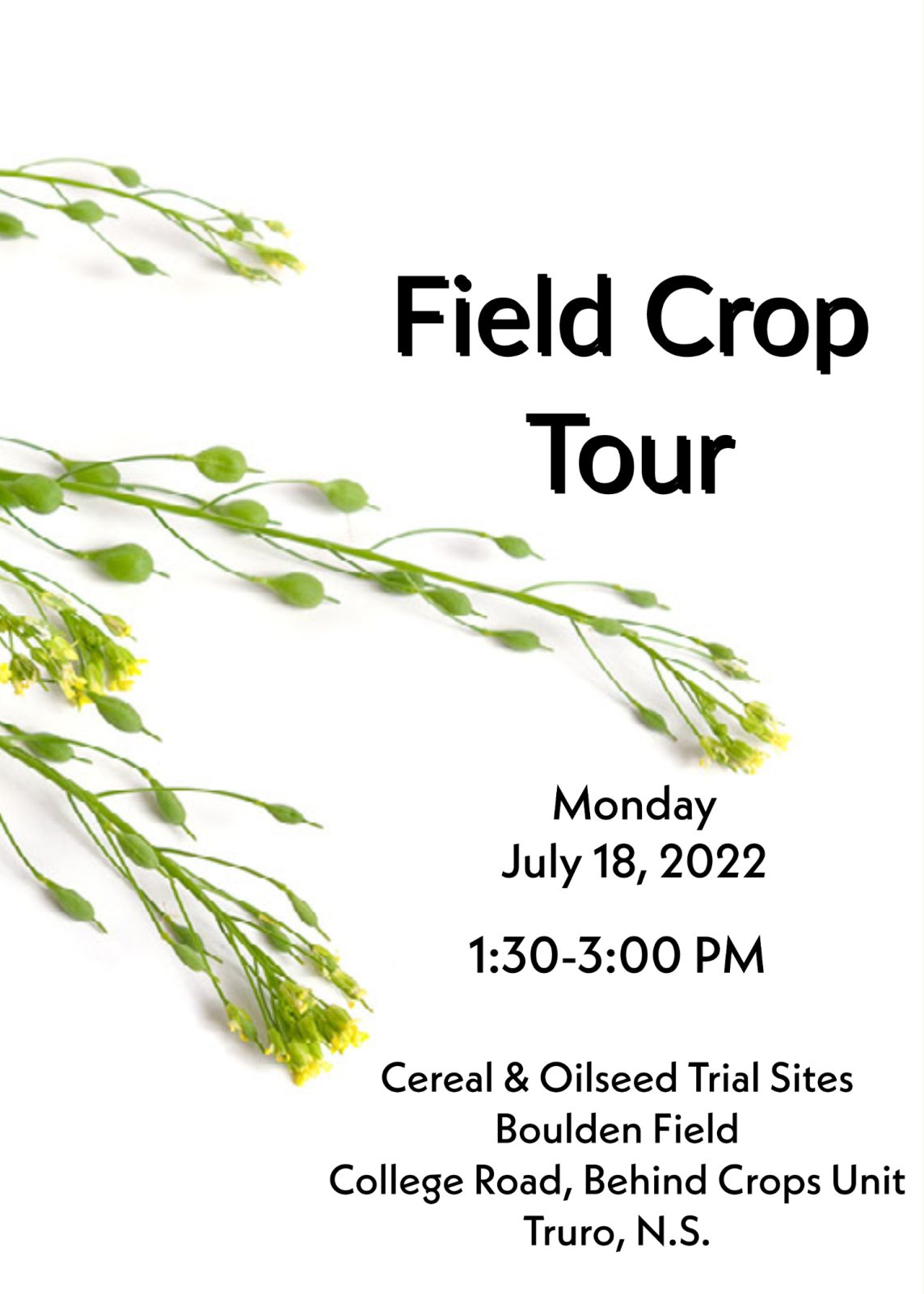 Field Crop Tour

Monday
July 18, 2022

1:30-3:00 PM

Cereal & Oilseed Trial Sites
Boulden Field
College Road, Behind Crops Unit
Truro, N.S.